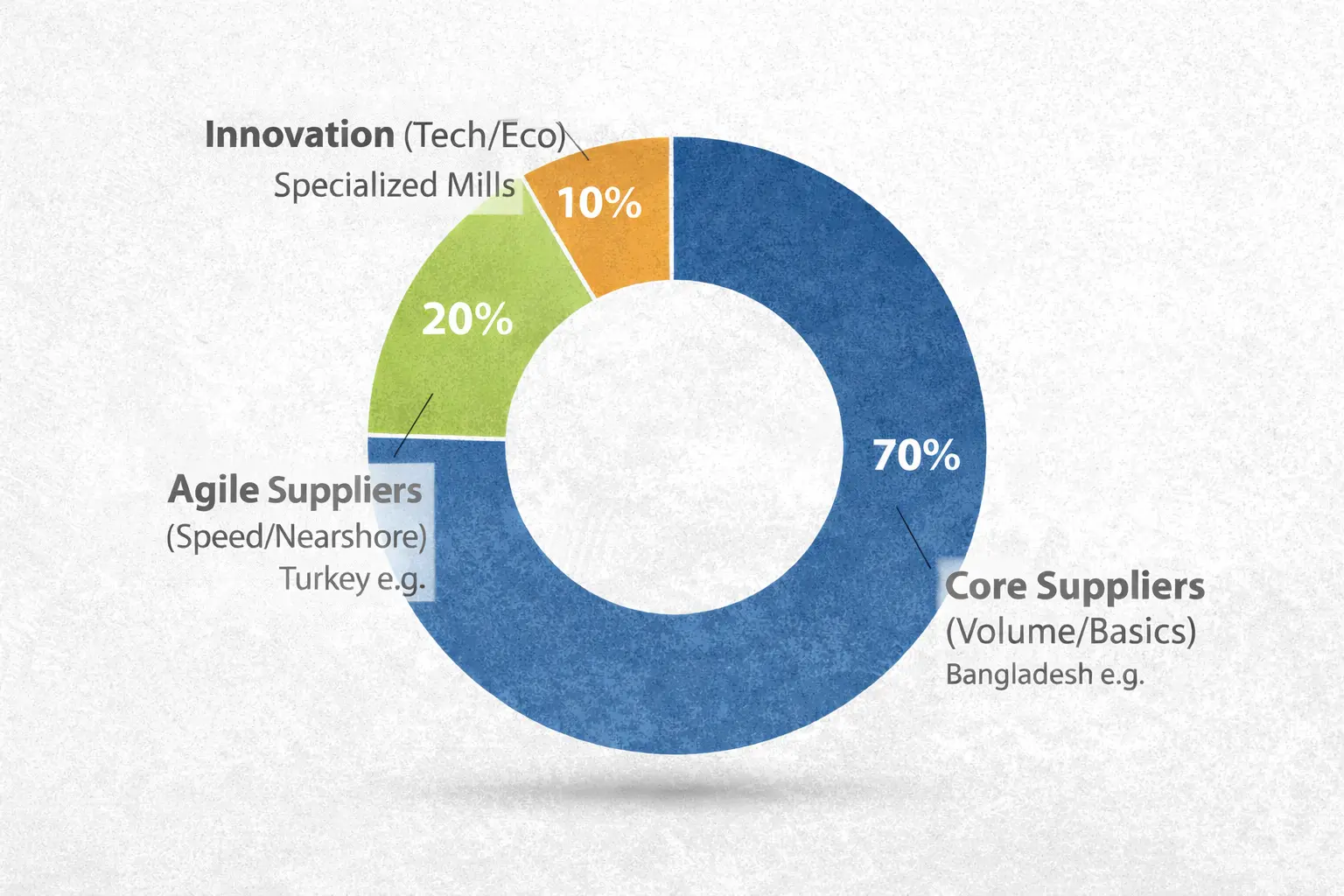 Innovation (Tech/Eco)
Specialized Mills

10%

20%

70%

Agile Suppliers
(Speed/Nearshore)
Turkey e.g.

Core Suppliers
(Volume/Basics)
Bangladesh e.g.